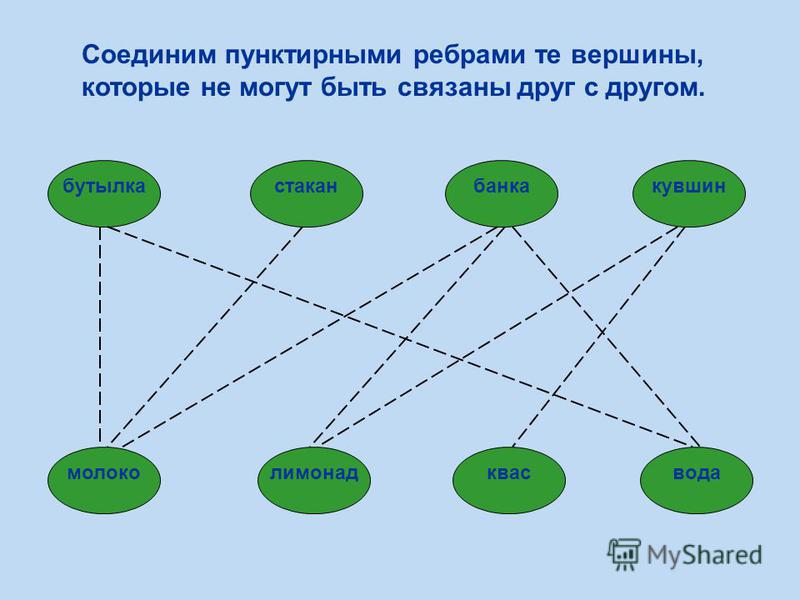 Соединим пунктирными ребрами те вершины, которые не могут быть связаны друг с другом.

бутылка
стакан
банка
кувшин

молоко
лимонад
квас
вода

MyShared